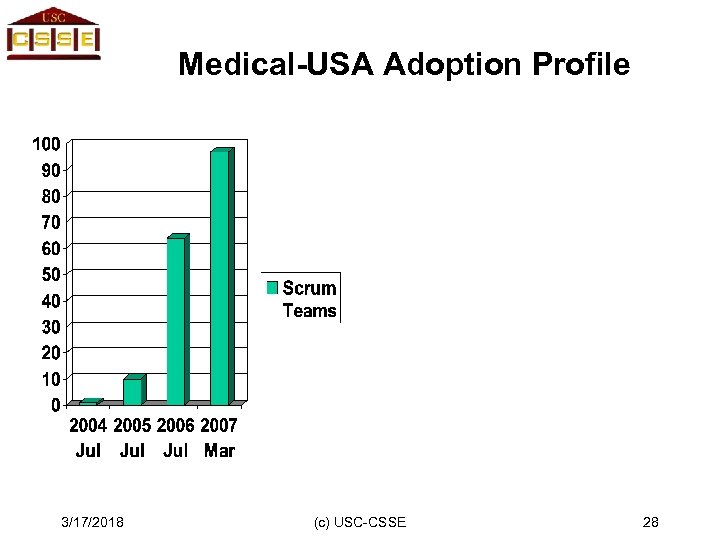 USC
CSSE

Medical-USA Adoption Profile

100
90
80
70
60
50
40
30
20
10
0

2004 Jul
2005 Jul
2006 Jul
2007 Mar

Scrum Teams

3/17/2018
(c) USC-CSSE
28